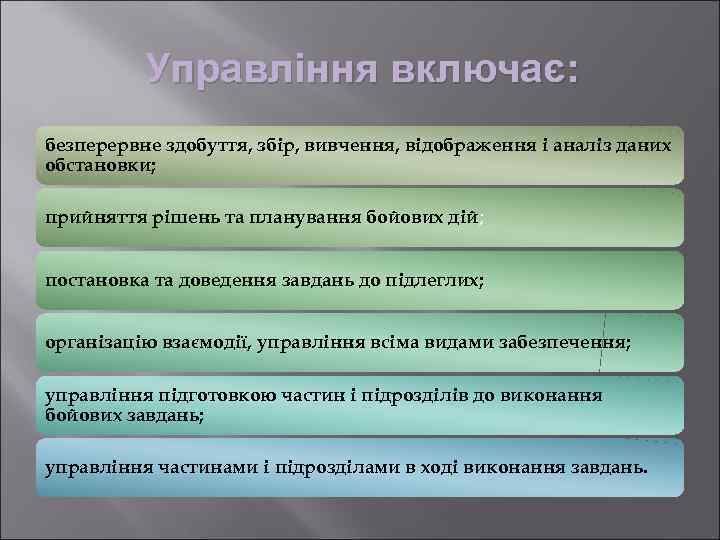 Управління включає:

безперервне здобуття, збір, вивчення, відображення і аналіз даних обстановки;

прийняття рішень та планування бойових дій

постановка та доведення завдань до підлеглих;

організацію взаємодії, управління всіма видами забезпечення;

управління підготовкою частин і підрозділів до виконання бойових завдань;

управління частинами і підрозділами в ході виконання завдань.